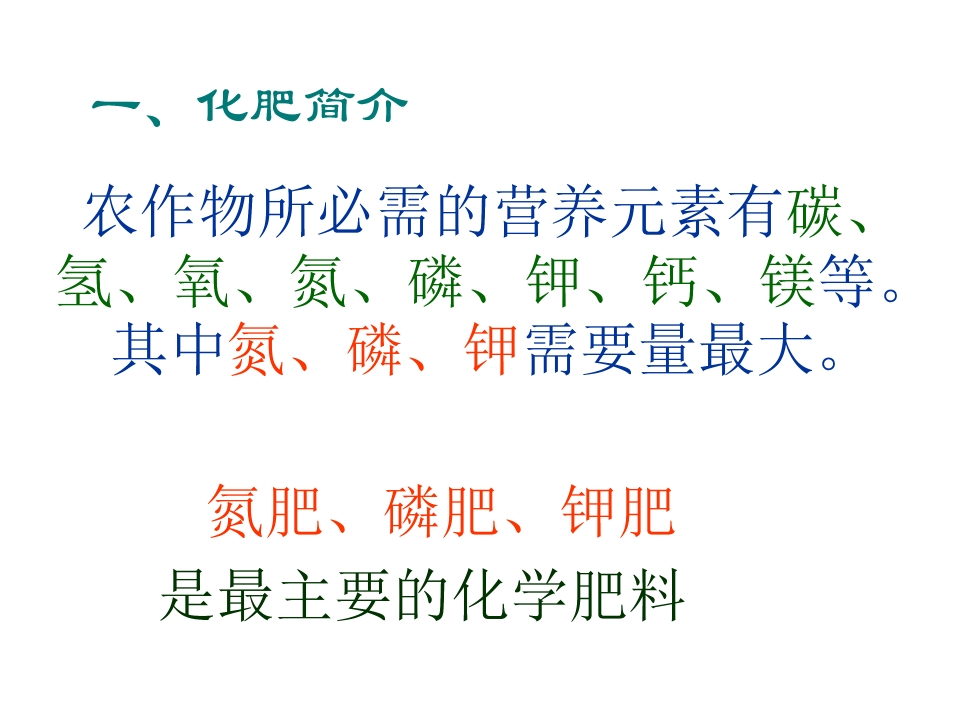 一、化肥简介

农作物所必需的营养元素有碳、氢、氧、氮、磷、钾、钙、镁等。其中氮、磷、钾需要量最大。

氮肥、磷肥、钾肥
是最主要的化学肥料